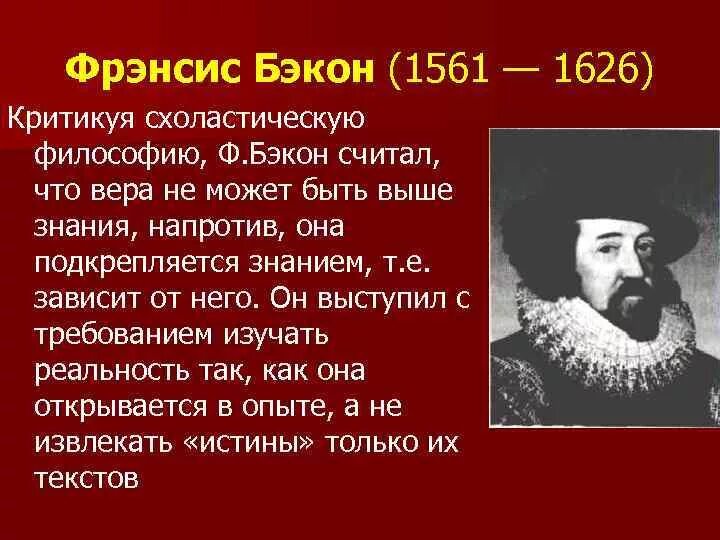 Фрэнсис Бэкон (1561 — 1626)

Критикуя схоластическую философию, Ф.Бэкон считал, что вера не может быть выше знания, напротив, она подкрепляется знанием, т.е. зависит от него. Он выступил с требованием изучать реальность так, как она открывается в опыте, а не извлекать «истины» только их текстов